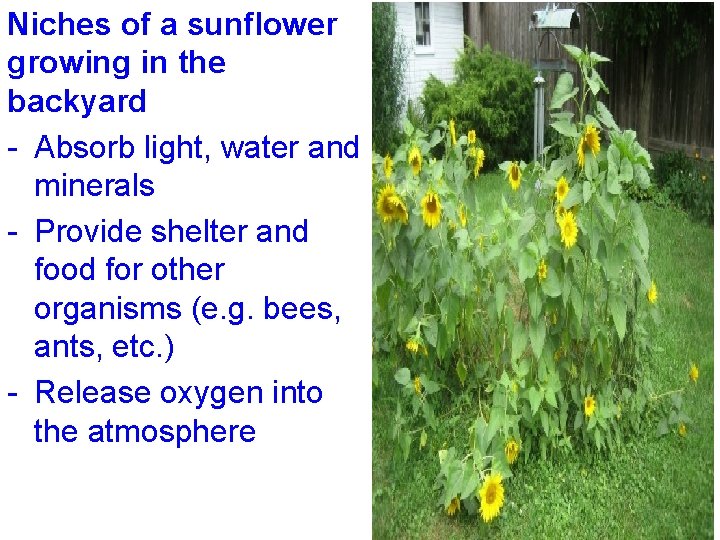 Niches of a sunflower growing in the backyard

- Absorb light, water and minerals
- Provide shelter and food for other organisms (e.g. bees, ants, etc.)
- Release oxygen into the atmosphere